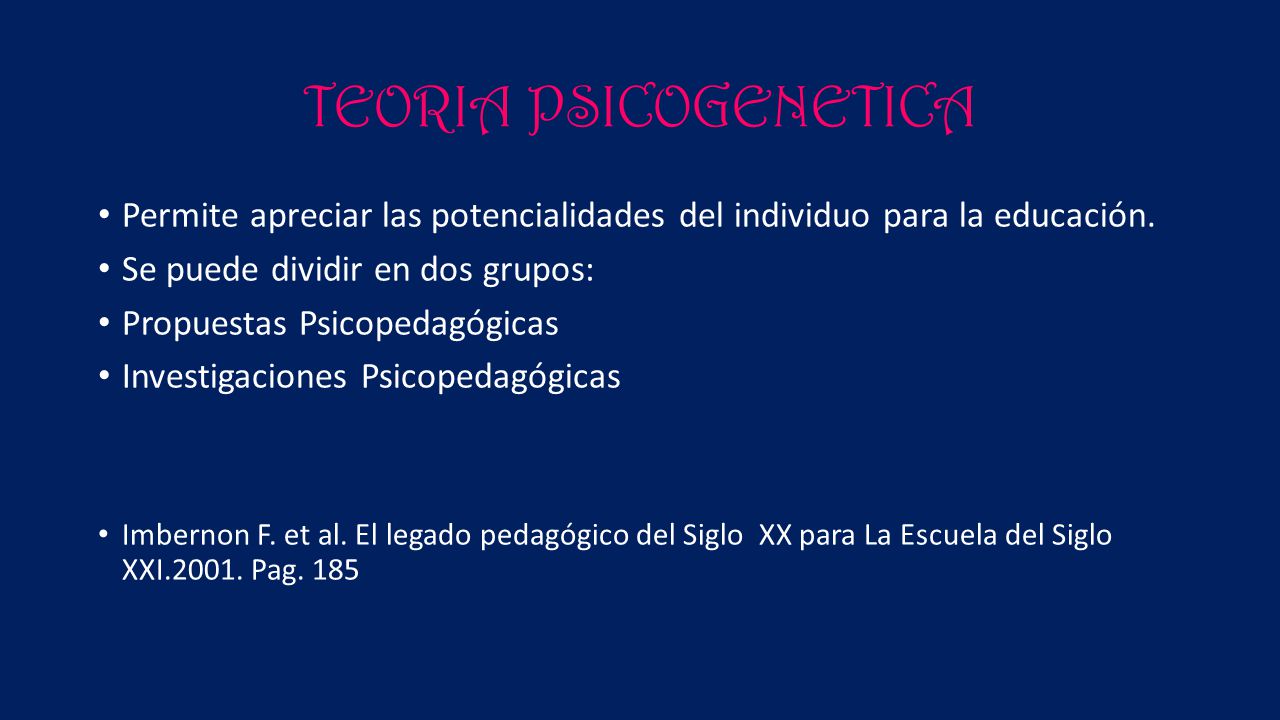 TEORIA PSICOGENETICA

• Permite apreciar las potencialidades del individuo para la educación.
• Se puede dividir en dos grupos:
• Propuestas Psicopedagógicas
• Investigaciones Psicopedagógicas

• Imbernon F. et al. El legado pedagógico del Siglo XX para La Escuela del Siglo XXI.2001. Pag. 185